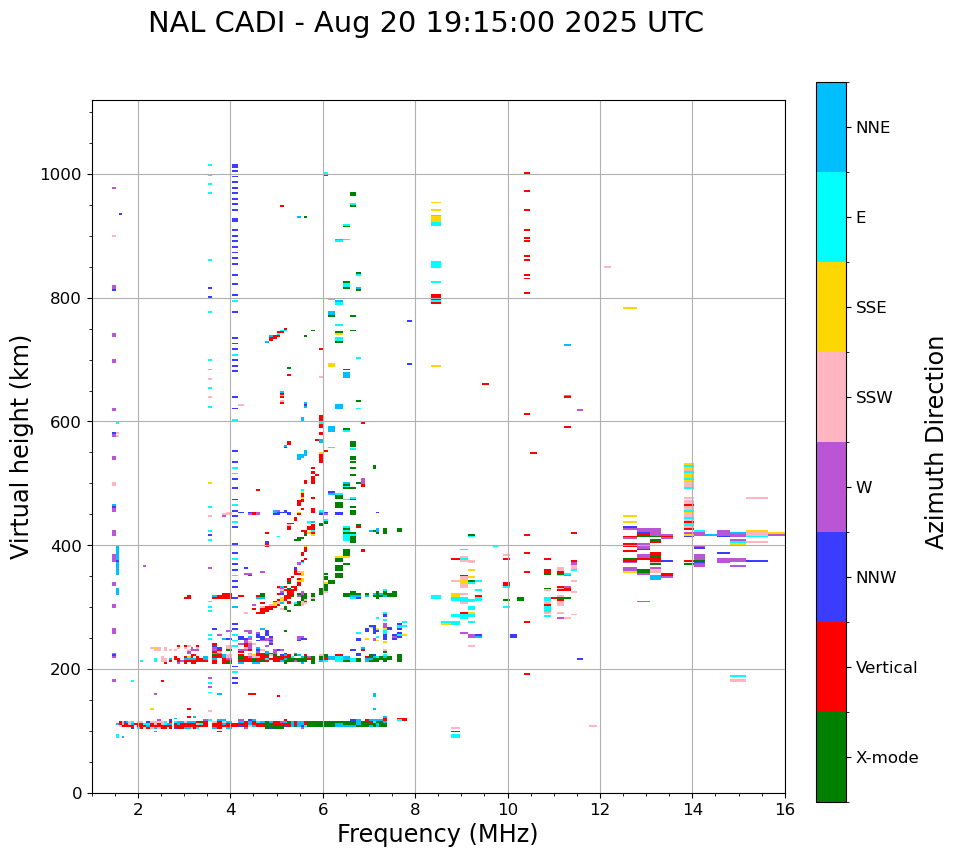 NAL CADI - Aug 20 19:15:00 2025 UTC

Virtual height (km)

1000
800
600
400
200
0

2
4
6
8
10
12
14
16

Frequency (MHz)

NNE
E
SSE
SSW
W
NNW
Vertical
X-mode

Azimuth Direction